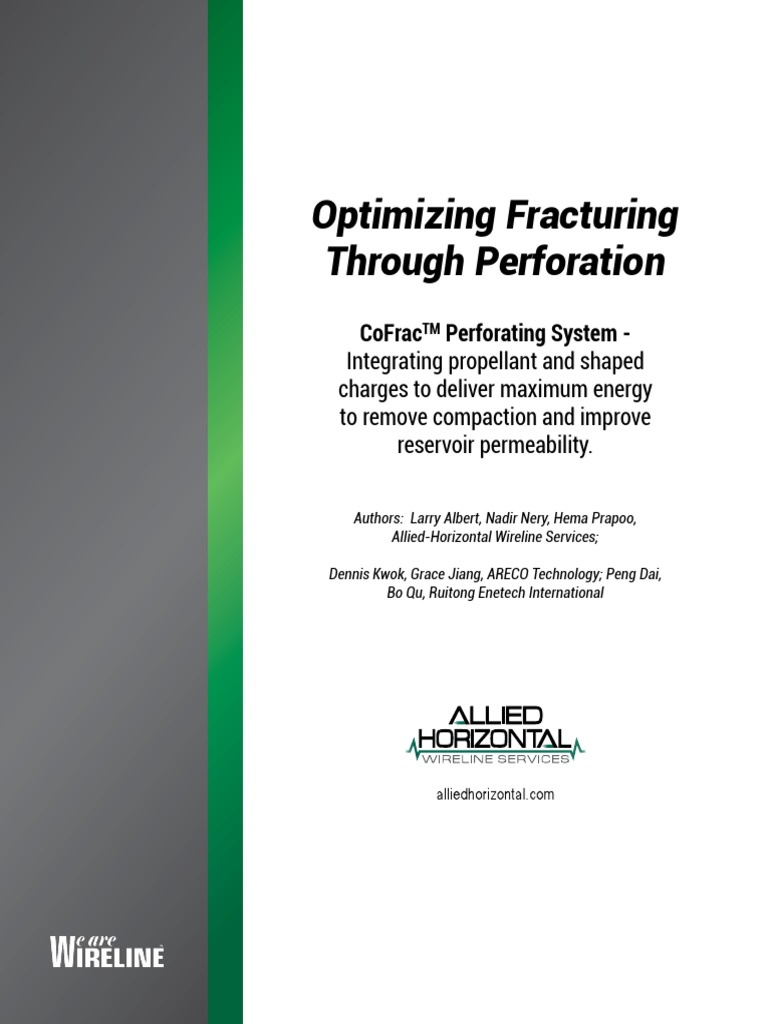 Optimizing Fracturing Through Perforation

CoFrac$^{TM}$ Perforating System - Integrating propellant and shaped charges to deliver maximum energy to remove compaction and improve reservoir permeability.

Authors: Larry Albert, Nadir Nery, Hema Prapoo, Allied-Horizontal Wireline Services;

Dennis Kwok, Grace Jiang, ARECO Technology; Peng Dai, Bo Qu, Ruitong Enetech International

ALLIED HORIZONTAL WIRELINE SERVICES

alliedhorizontal.com

We are WIRELINE